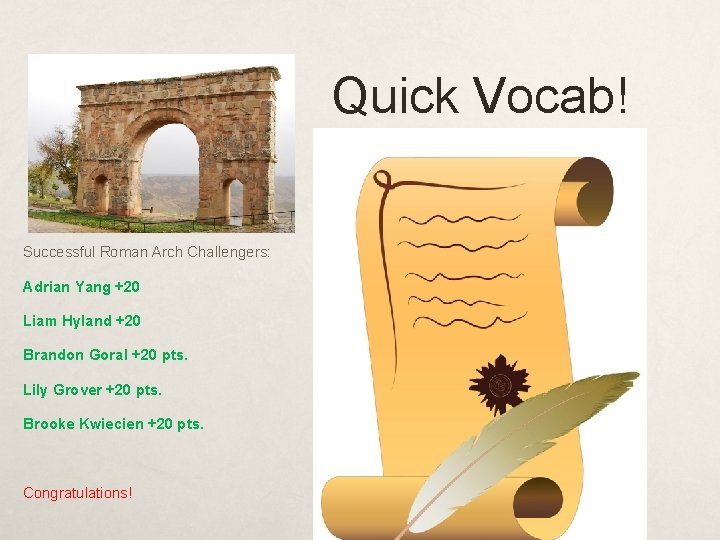 Quick Vocab!

Successful Roman Arch Challengers:

Adrian Yang +20

Liam Hyland +20

Brandon Goral +20 pts.

Lily Grover +20 pts.

Brooke Kwiecien +20 pts.

Congratulations!